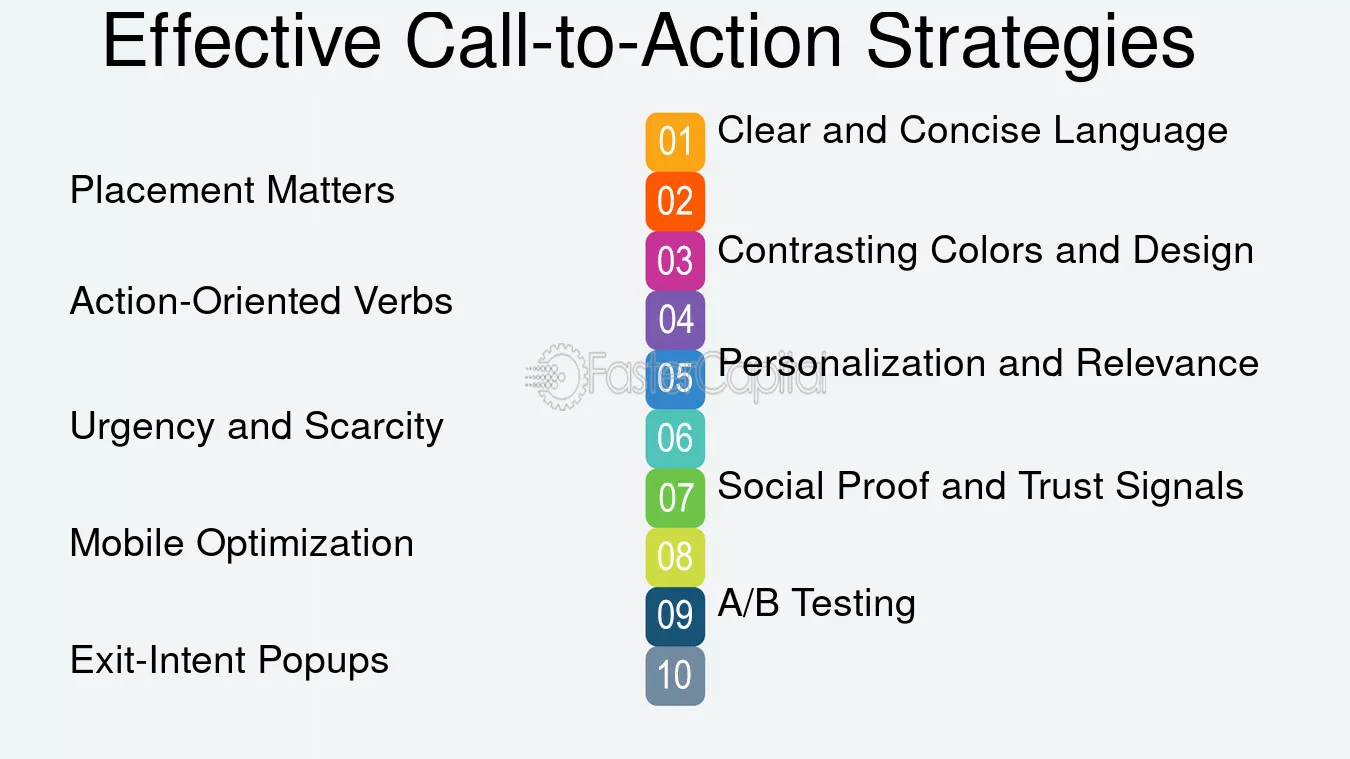 Effective Call-to-Action Strategies

01 Clear and Concise Language

02 Placement Matters

03 Contrasting Colors and Design

04 Action-Oriented Verbs

05 Personalization and Relevance

06 Urgency and Scarcity

07 Social Proof and Trust Signals

08 Mobile Optimization

09 A/B Testing

10 Exit-Intent Popups

FasterCapital